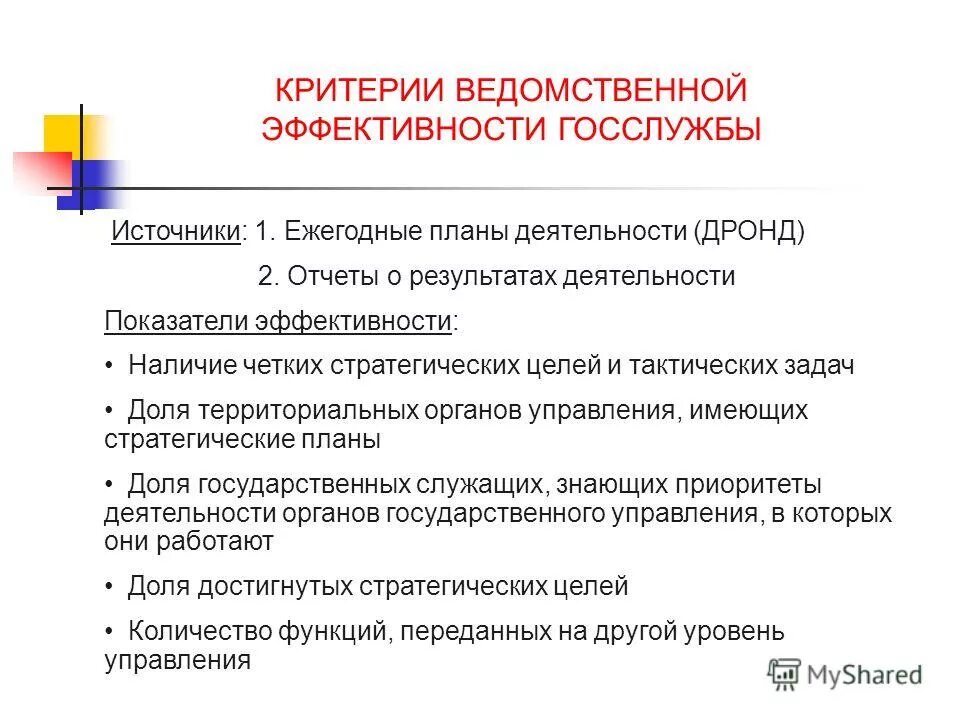 КРИТЕРИИ ВЕДОМСТВЕННОЙ ЭФФЕКТИВНОСТИ ГОССЛУЖБЫ

Источники: 1. Ежегодные планы деятельности (ДРОНД)

2. Отчеты о результатах деятельности

Показатели эффективности:

• Наличие четких стратегических целей и тактических задач

• Доля территориальных органов управления, имеющих стратегические планы

• Доля государственных служащих, знающих приоритеты деятельности органов государственного управления, в которых они работают

• Доля достигнутых стратегических целей

• Количество функций, переданных на другой уровень управления

MyShared